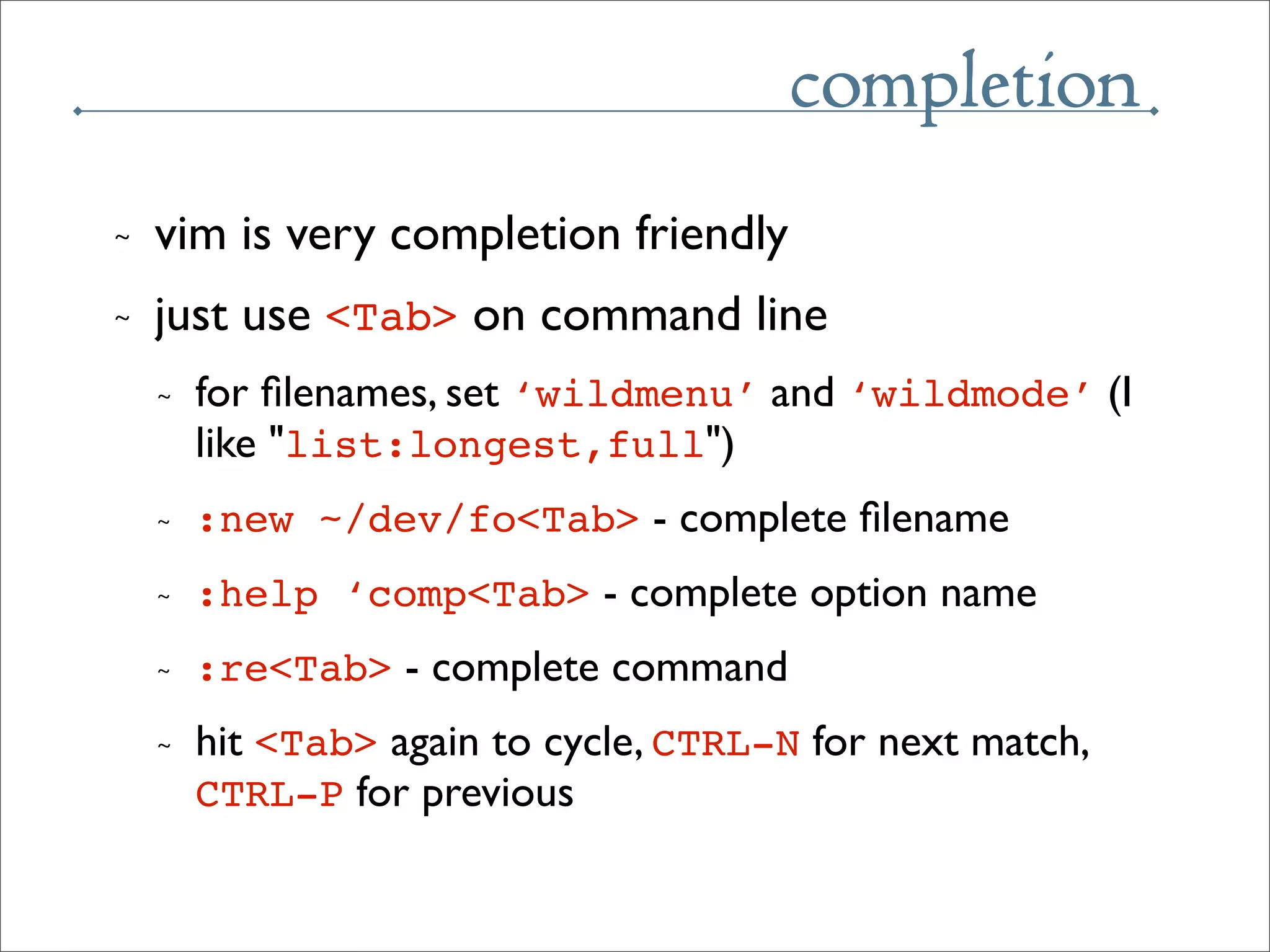 completion

~ vim is very completion friendly

~ just use <Tab> on command line

~ for filenames, set ‘wildmenu’ and ‘wildmode’ (I like "list:longest,full")

~ :new ~/dev/fo<Tab> - complete filename

~ :help ‘comp<Tab> - complete option name

~ :re<Tab> - complete command

~ hit <Tab> again to cycle, CTRL-N for next match, CTRL-P for previous